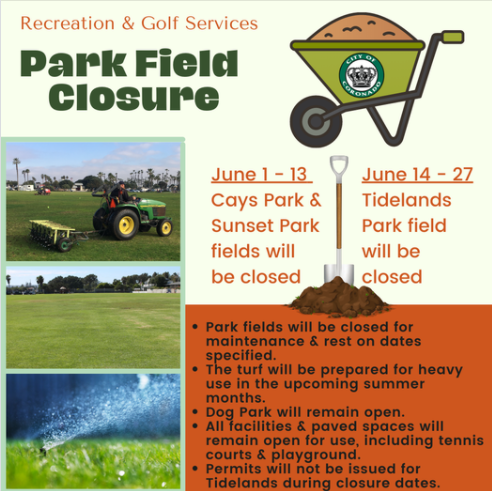 Recreation & Golf Services

Park Field Closure

CITY OF CORONADO

June 1 - 13
Cays Park & Sunset Park fields will be closed

June 14 - 27
Tidelands Park field will be closed

• Park fields will be closed for maintenance & rest on dates specified.
• The turf will be prepared for heavy use in the upcoming summer months.
• Dog Park will remain open.
• All facilities & paved spaces will remain open for use, including tennis courts & playground.
• Permits will not be issued for Tidelands during closure dates.